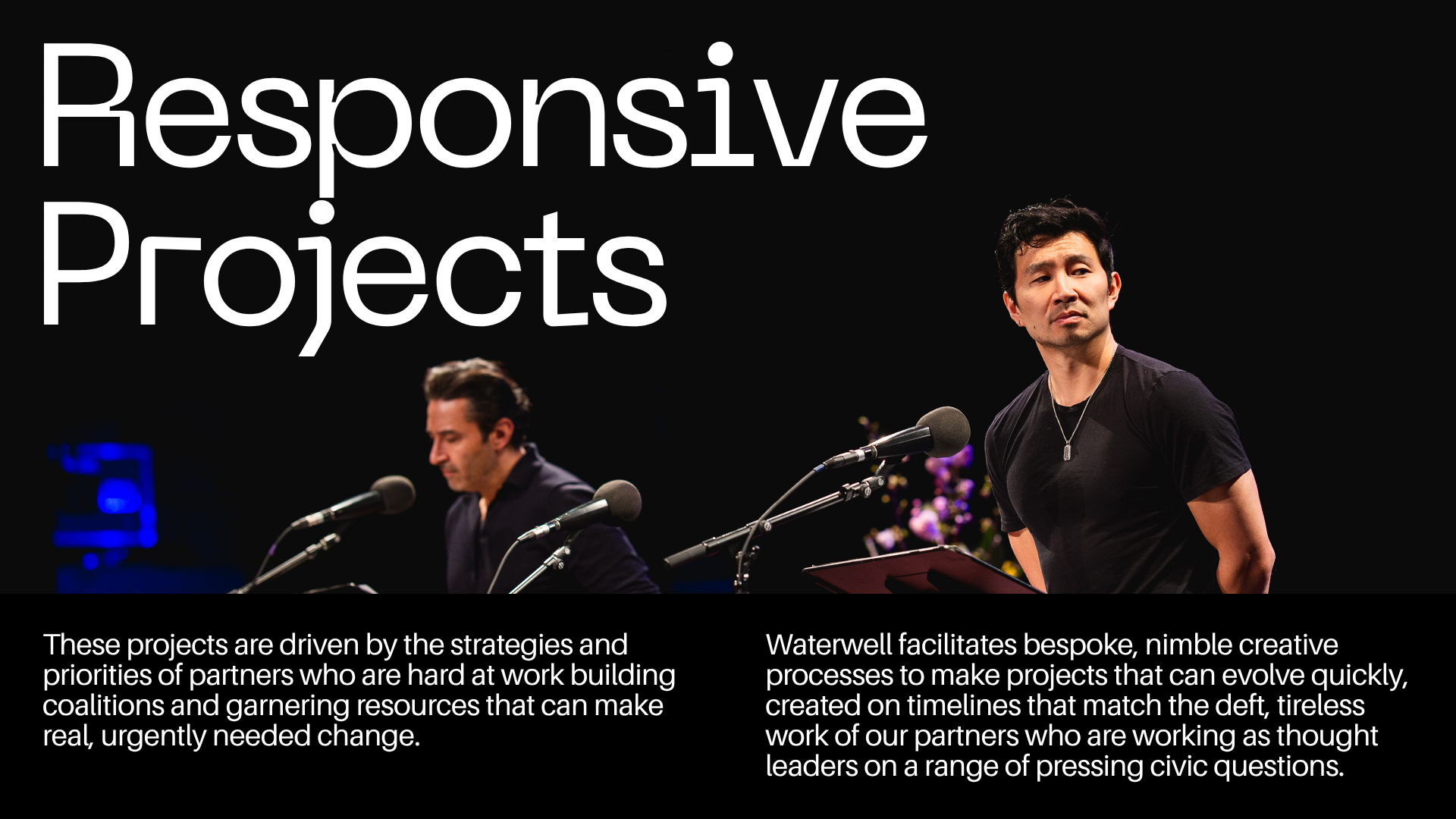 Responsive Projects

These projects are driven by the strategies and priorities of partners who are hard at work building coalitions and garnering resources that can make real, urgently needed change.

Waterwell facilitates bespoke, nimble creative processes to make projects that can evolve quickly, created on timelines that match the deft, tireless work of our partners who are working as thought leaders on a range of pressing civic questions.